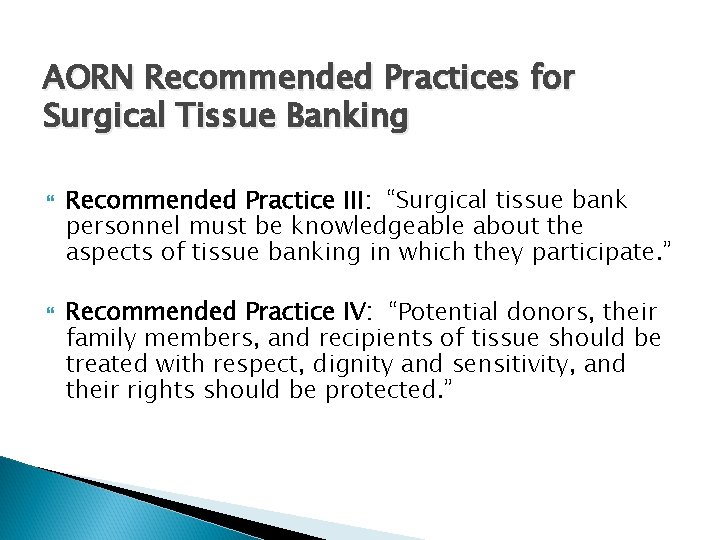 AORN Recommended Practices for Surgical Tissue Banking

Recommended Practice III: "Surgical tissue bank personnel must be knowledgeable about the aspects of tissue banking in which they participate."

Recommended Practice IV: "Potential donors, their family members, and recipients of tissue should be treated with respect, dignity and sensitivity, and their rights should be protected."